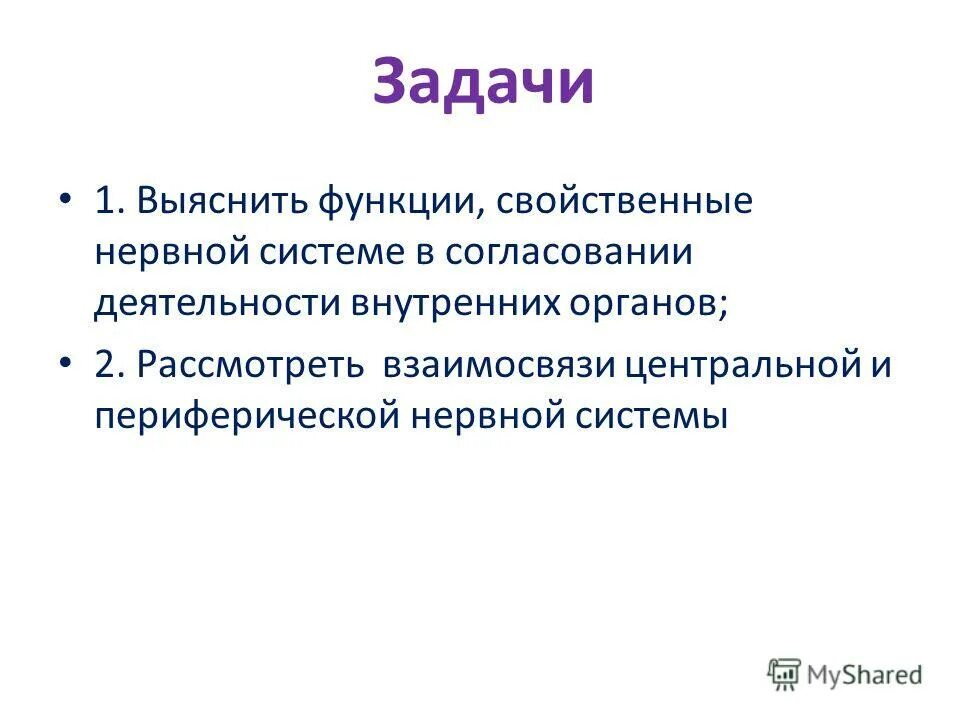 Задачи

• 1. Выяснить функции, свойственные нервной системе в согласовании деятельности внутренних органов;

• 2. Рассмотреть взаимосвязи центральной и периферической нервной системы

MyShared